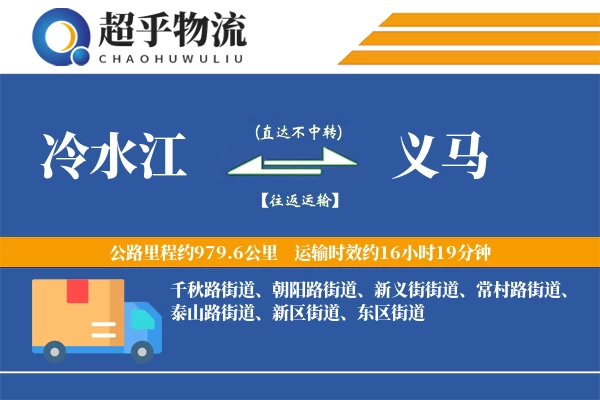 超乎物流
CHAOHUWULIU

冷水江
(直达不中转)
【往返运输】
义马

公路里程约979.6公里 运输时效约16小时19分钟

千秋路街道、朝阳路街道、新义街街道、常村路街道、泰山路街道、新区街道、东区街道